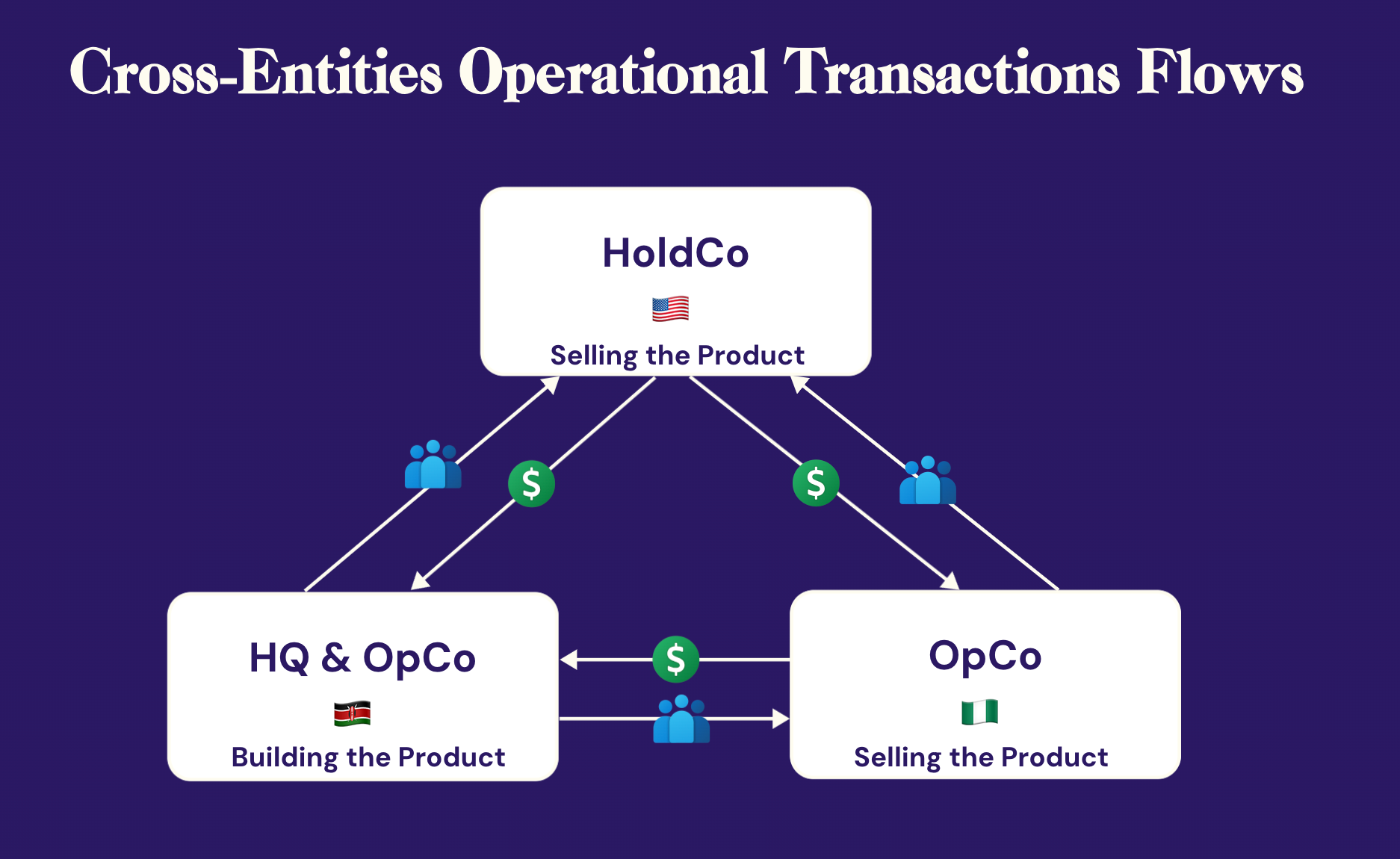 Cross-Entities Operational Transactions Flows

HoldCo

Selling the Product

$

$

HQ & OpCo

Building the Product

$

OpCo

Selling the Product